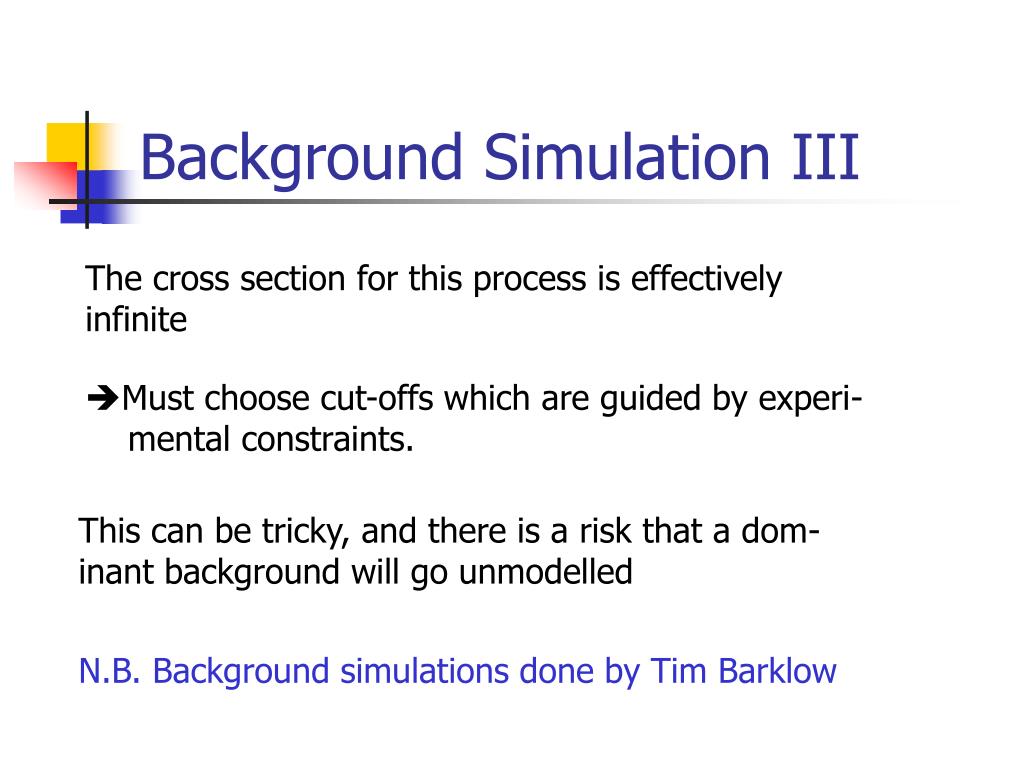 Background Simulation III

The cross section for this process is effectively infinite

➔Must choose cut-offs which are guided by experimental constraints.

This can be tricky, and there is a risk that a dominant background will go unmodelled

N.B. Background simulations done by Tim Barklow